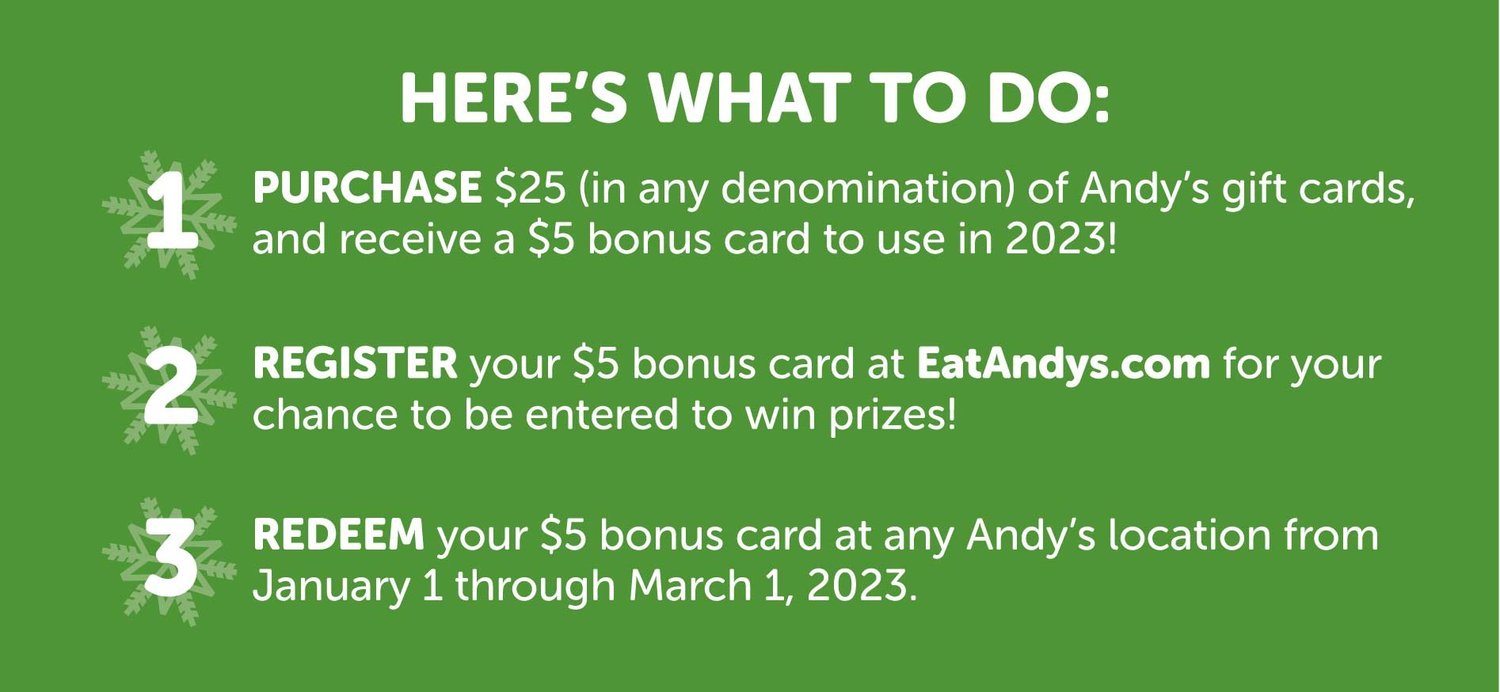 HERE'S WHAT TO DO:

1 PURCHASE \$25 (in any denomination) of Andy's gift cards, and receive a \$5 bonus card to use in 2023!

2 REGISTER your \$5 bonus card at EatAndys.com for your chance to be entered to win prizes!

3 REDEEM your \$5 bonus card at any Andy's location from January 1 through March 1, 2023.